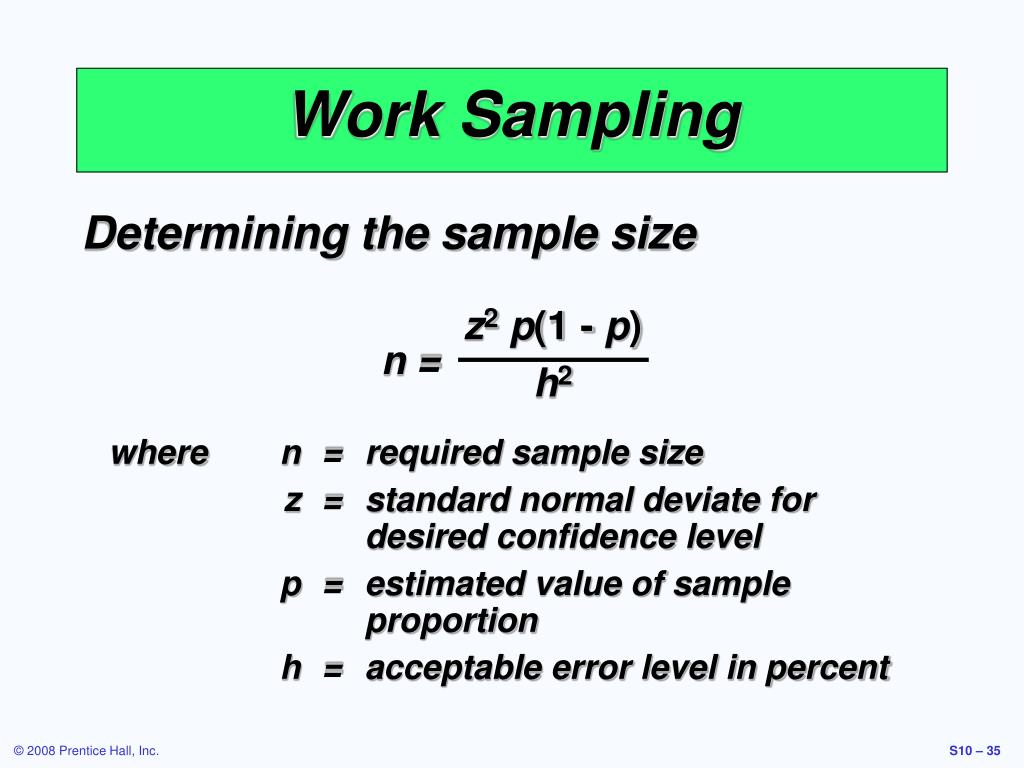 Work Sampling

Determining the sample size

$n = \frac{z^2 p(1 - p)}{h^2}$

where n = required sample size
z = standard normal deviate for desired confidence level
p = estimated value of sample proportion
h = acceptable error level in percent

© 2008 Prentice Hall, Inc.

S10 – 35